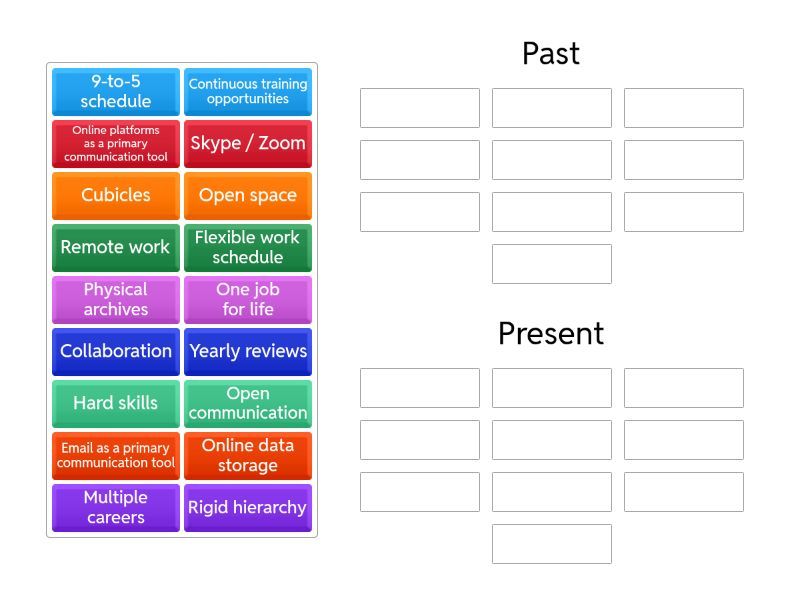 9-to-5 schedule

Continuous training opportunities

Online platforms as a primary communication tool

Skype / Zoom

Cubicles

Open space

Remote work

Flexible work schedule

Physical archives

One job for life

Collaboration

Yearly reviews

Hard skills

Open communication

Email as a primary communication tool

Online data storage

Multiple careers

Rigid hierarchy

Past

Present